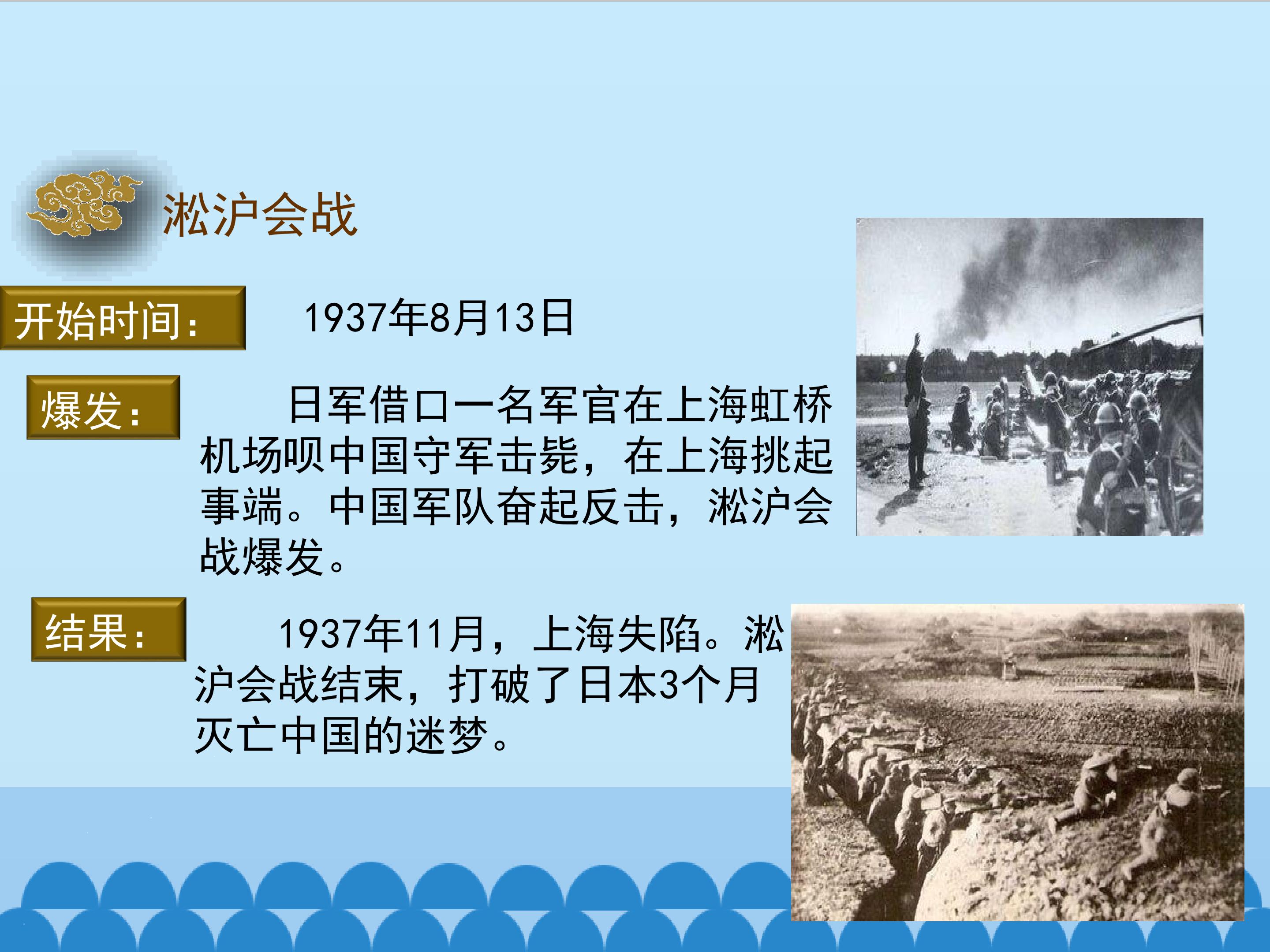 淞沪会战

开始时间： 1937年8月13日

爆发： 日军借口一名军官在上海虹桥机场呗中国守军击毙，在上海挑起事端。中国军队奋起反击，淞沪会战爆发。

结果： 1937年11月，上海失陷。淞沪会战结束，打破了日本3个月灭亡中国的迷梦。